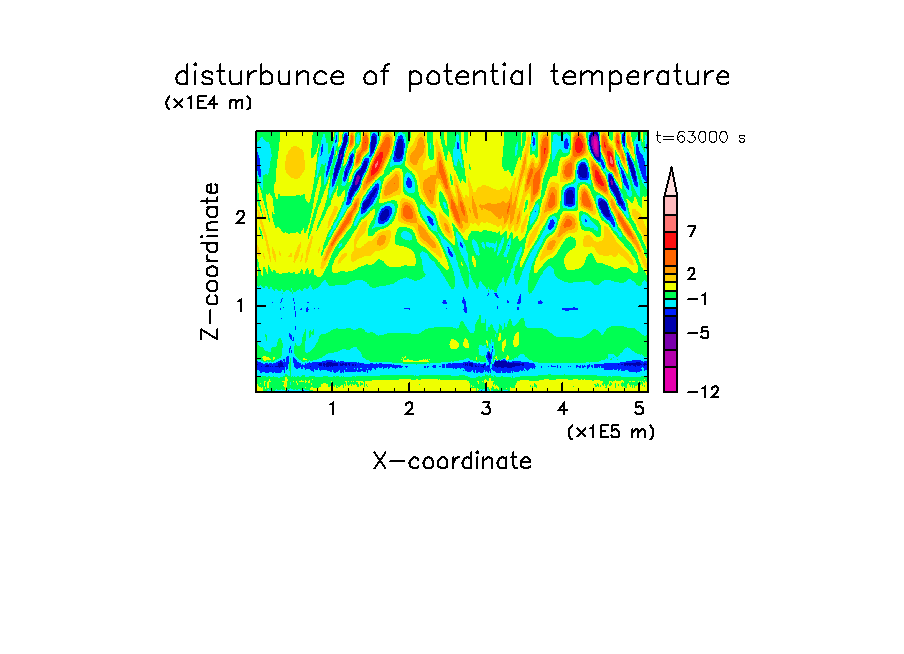 disturbunce of potential temperature

(x1E4 m)

t=63000 s

Z-coordinate

2

1

7

2

−1

−5

−12

1 2 3 4 5

(x1E5 m)

X-coordinate